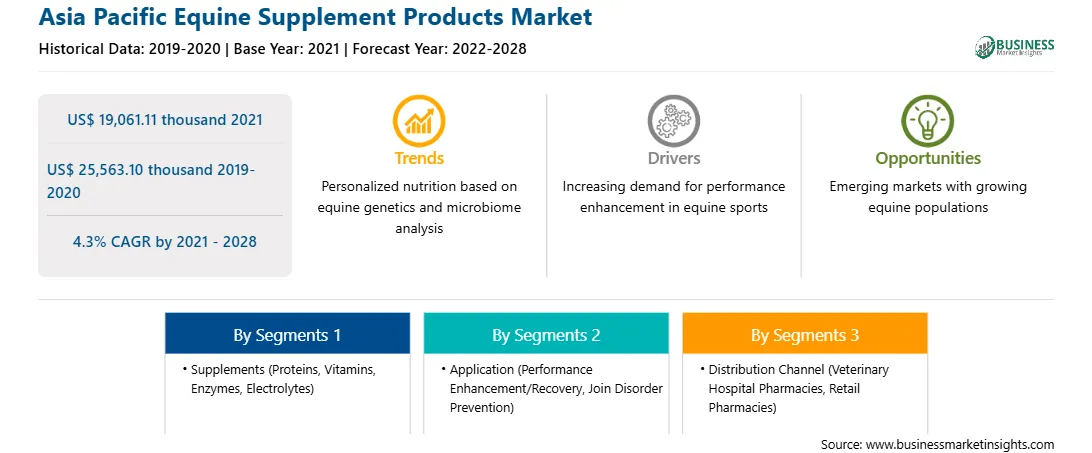 Asia Pacific Equine Supplement Products Market

Historical Data: 2019-2020 | Base Year: 2021 | Forecast Year: 2022-2028

BUSINESS Market Insights

US$ 19,061.11 thousand 2021

US$ 25,563.10 thousand 2019-2020

4.3% CAGR by 2021 - 2028

Trends

Personalized nutrition based on equine genetics and microbiome analysis

Drivers

Increasing demand for performance enhancement in equine sports

Opportunities

Emerging markets with growing equine populations

By Segments 1

• Supplements (Proteins, Vitamins, Enzymes, Electrolytes)

By Segments 2

• Application (Performance Enhancement/Recovery, Join Disorder Prevention)

By Segments 3

• Distribution Channel (Veterinary Hospital Pharmacies, Retail Pharmacies)

Source: www.businessmarketinsights.com